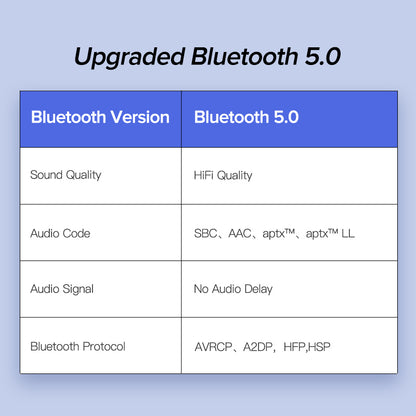 Upgraded Bluetooth 5.0

| Bluetooth Version | Bluetooth 5.0 |
|---|---|
| Sound Quality | HiFi Quality |
| Audio Code | SBC、AAC、aptx™、aptx™ LL |
| Audio Signal | No Audio Delay |
| Bluetooth Protocol | AVRCP、A2DP，HFP,HSP |